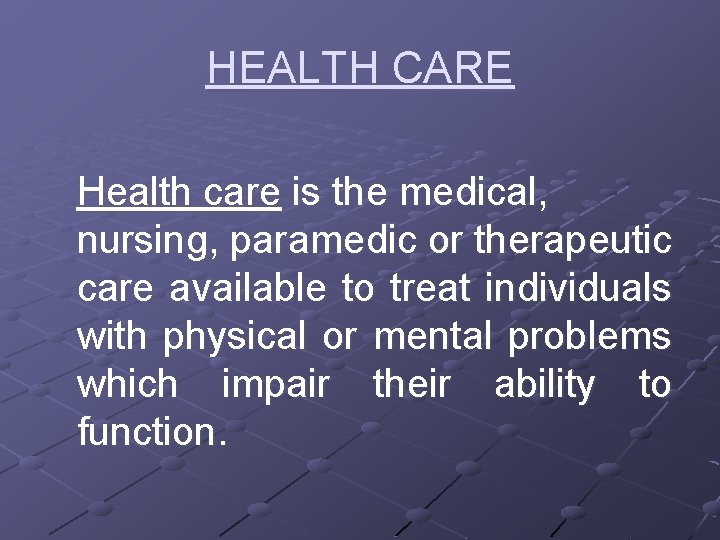 HEALTH CARE

Health care is the medical, nursing, paramedic or therapeutic care available to treat individuals with physical or mental problems which impair their ability to function.